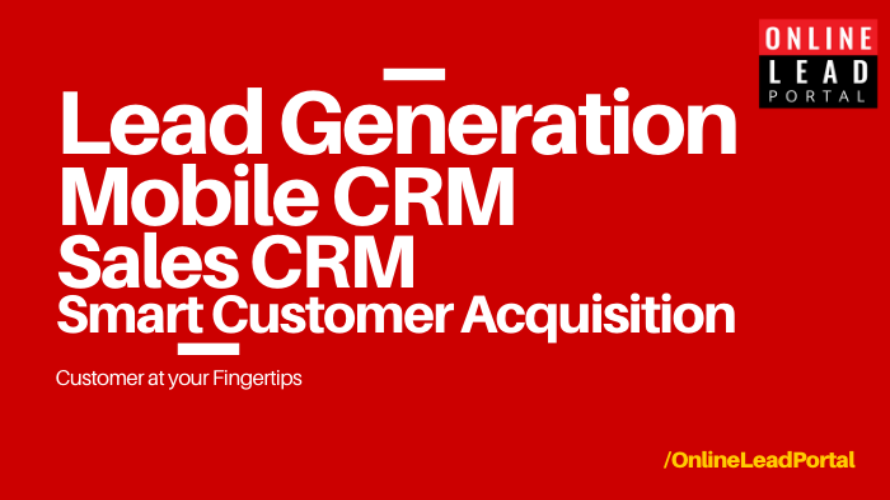 ONLINE
LEAD
PORTAL

Lead Generation
Mobile CRM
Sales CRM
Smart Customer Acquisition

Customer at your Fingertips

/OnlineLeadPortal